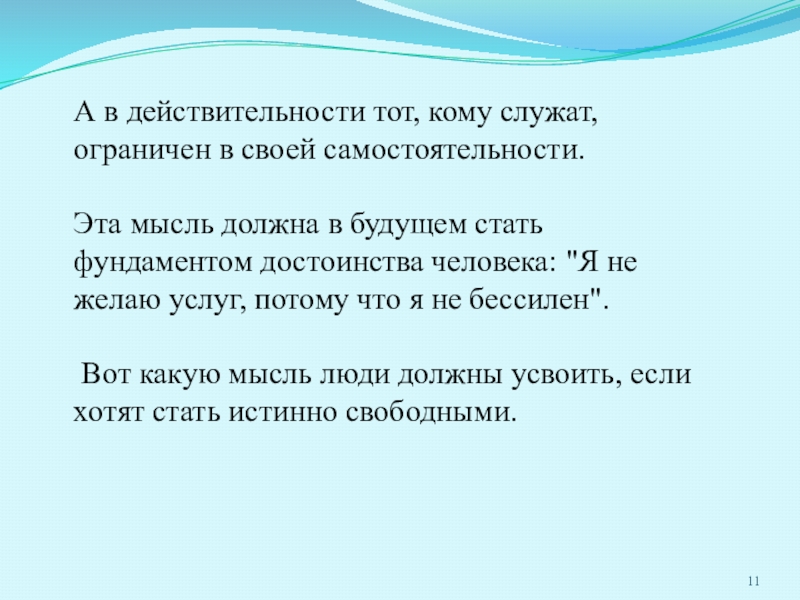 А в действительности тот, кому служат, ограничен в своей самостоятельности.

Эта мысль должна в будущем стать фундаментом достоинства человека: "Я не желаю услуг, потому что я не бессилен".

Вот какую мысль люди должны усвоить, если хотят стать истинно свободными.

11